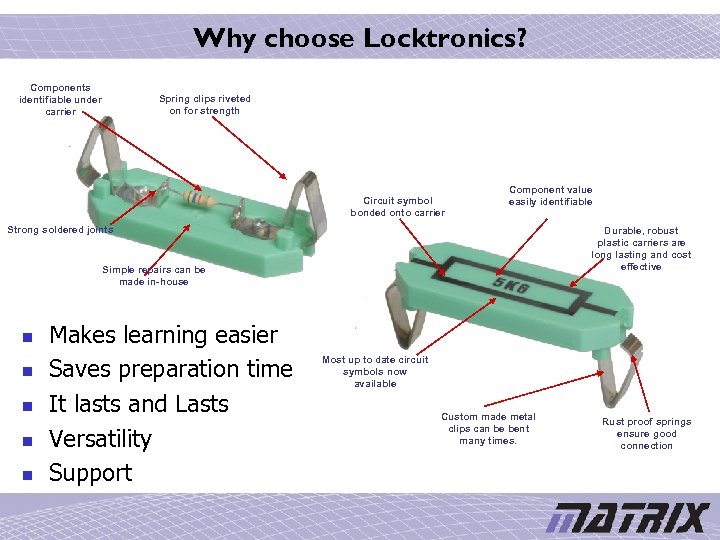 Why choose Locktronics?

Components identifiable under carrier

Spring clips riveted on for strength

Strong soldered joints

Simple repairs can be made in-house

Circuit symbol bonded onto carrier

Component value easily identifiable

Durable, robust plastic carriers are long lasting and cost effective

5K6

Most up to date circuit symbols now available

Custom made metal clips can be bent many times.

Rust proof springs ensure good connection

- Makes learning easier
- Saves preparation time
- It lasts and Lasts
- Versatility
- Support

MATRIX